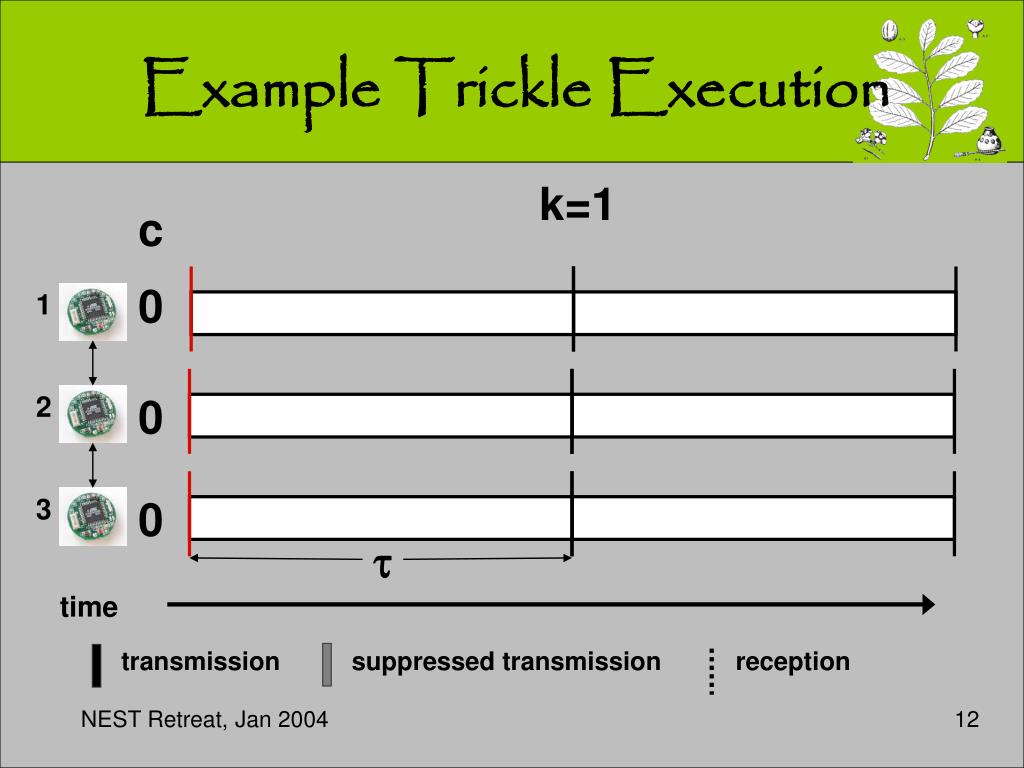 Example Trickle Execution

k=1

c

1 0

2 0

3 0

$\tau$

time

transmission suppressed transmission reception

NEST Retreat, Jan 2004

12